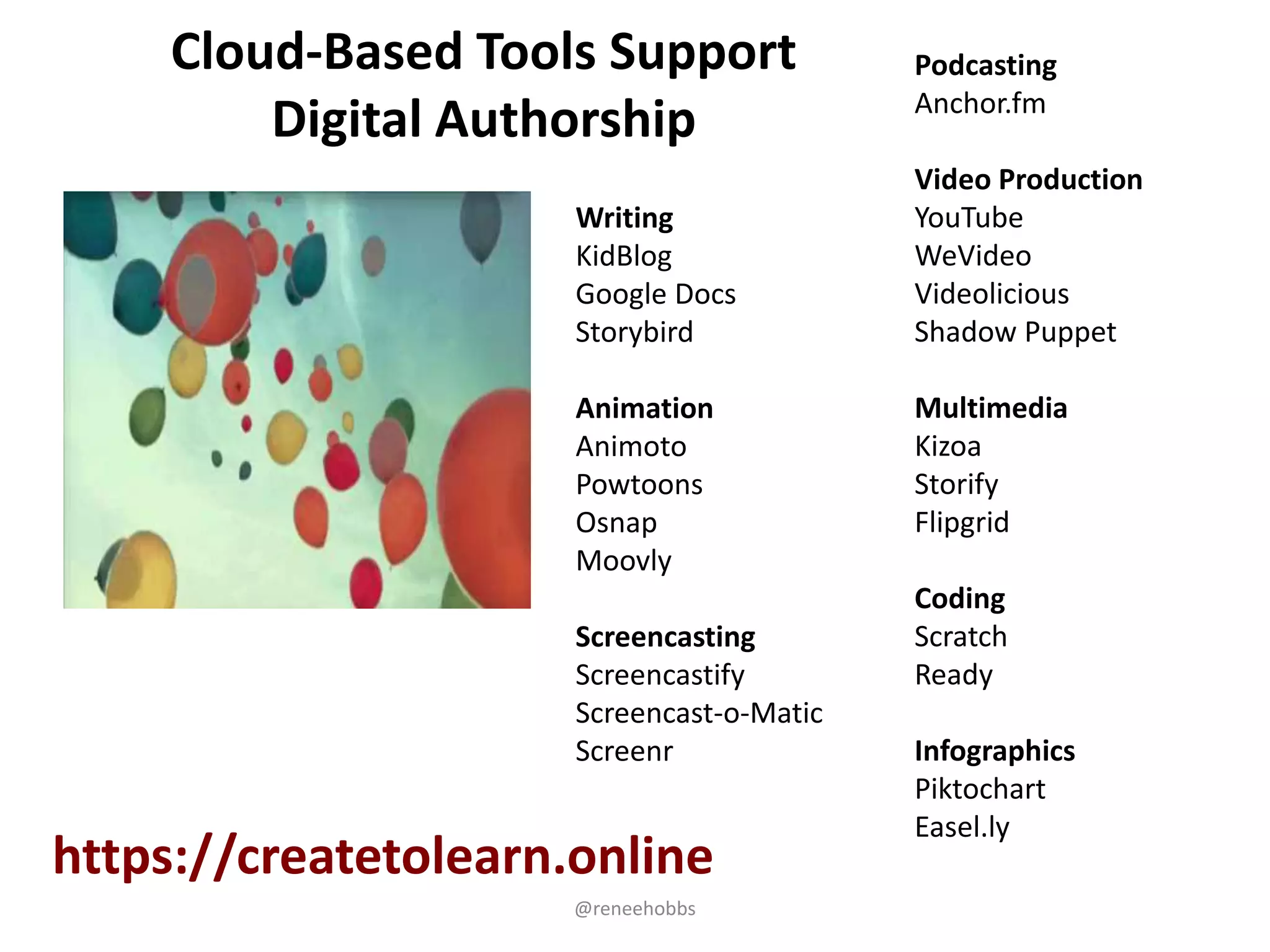 Cloud-Based Tools Support Digital Authorship

Writing
KidBlog
Google Docs
Storybird

Animation
Animoto
Powtoons
Osnap
Moovly

Screencasting
Screencastify
Screencast-o-Matic
Screenr

Podcasting
Anchor.fm

Video Production
YouTube
WeVideo
Videolicious
Shadow Puppet

Multimedia
Kizoa
Storify
Flipgrid

Coding
Scratch
Ready

Infographics
Piktochart
Easel.ly

https://createtolearn.online

@reneehobbs